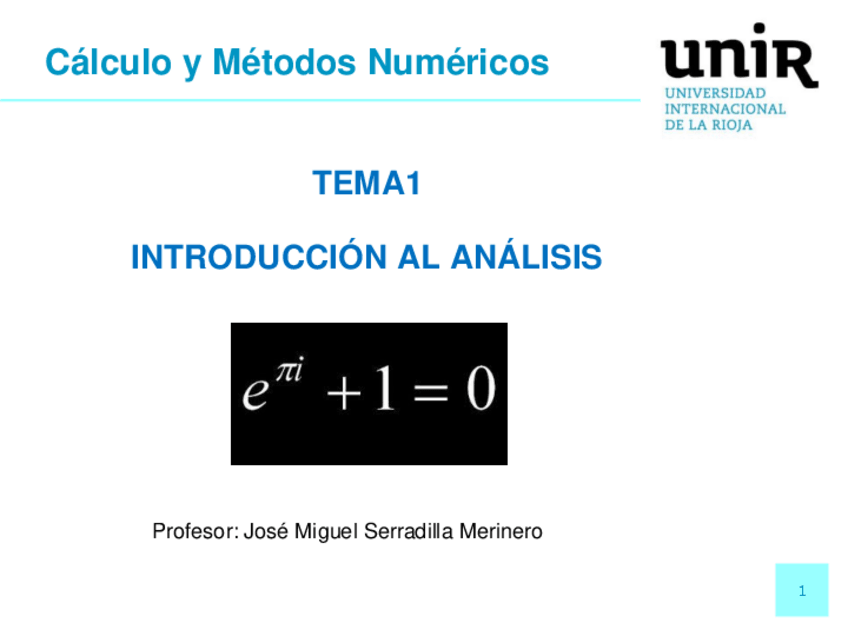 Cálculo y Métodos Numéricos

unir
UNIVERSIDAD INTERNACIONAL DE LA RIOJA

TEMA1

INTRODUCCIÓN AL ANÁLISIS

$e^{\pi i} + 1 = 0$

Profesor: José Miguel Serradilla Merinero

1